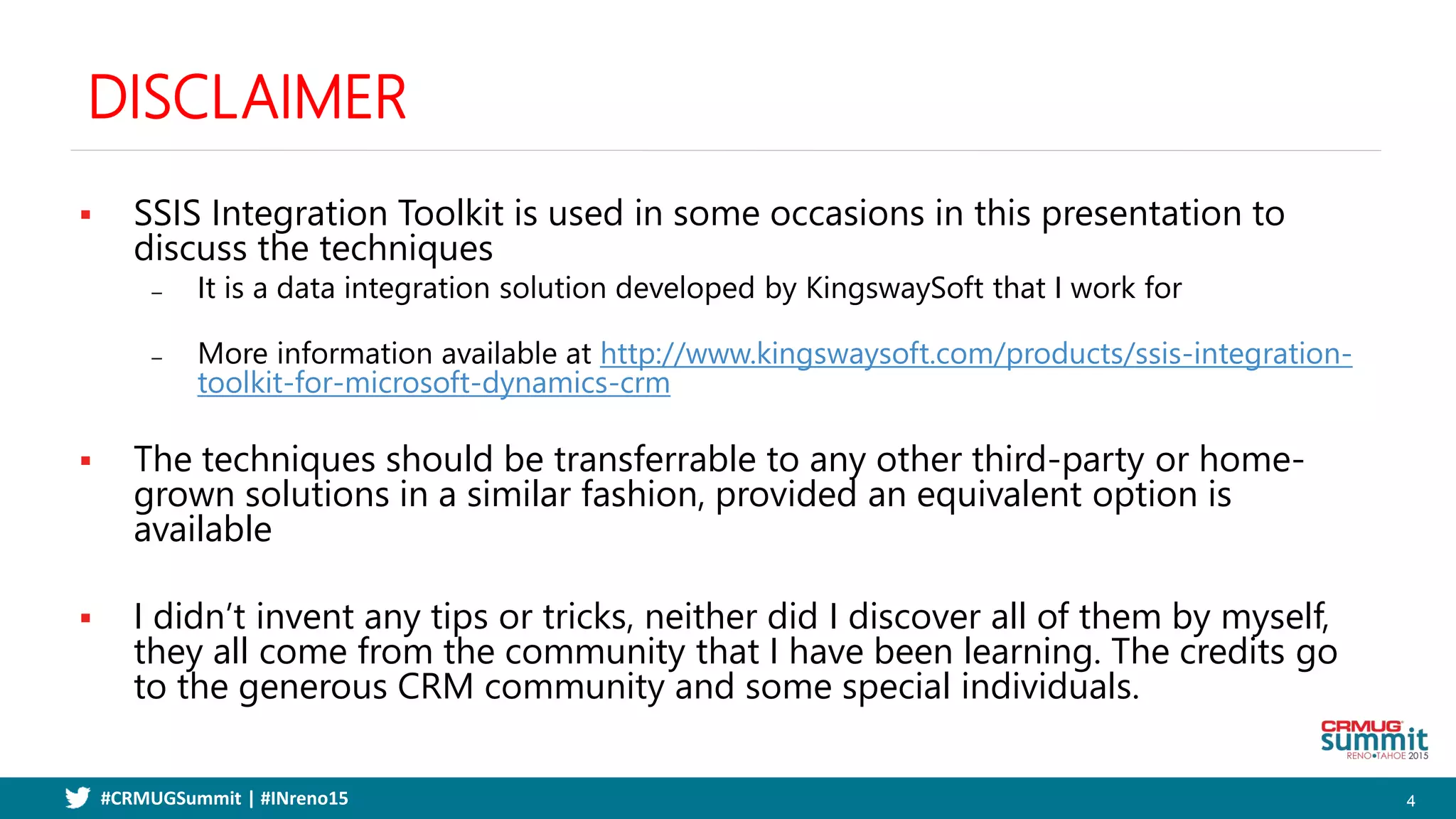 DISCLAIMER

▪ SSIS Integration Toolkit is used in some occasions in this presentation to discuss the techniques

– It is a data integration solution developed by KingswaySoft that I work for

– More information available at http://www.kingswaysoft.com/products/ssis-integration-toolkit-for-microsoft-dynamics-crm

▪ The techniques should be transferrable to any other third-party or home-grown solutions in a similar fashion, provided an equivalent option is available

▪ I didn't invent any tips or tricks, neither did I discover all of them by myself, they all come from the community that I have been learning. The credits go to the generous CRM community and some special individuals.

CRMUG summit RENO•TAHOE 2015

#CRMUGSummit | #INreno15

4